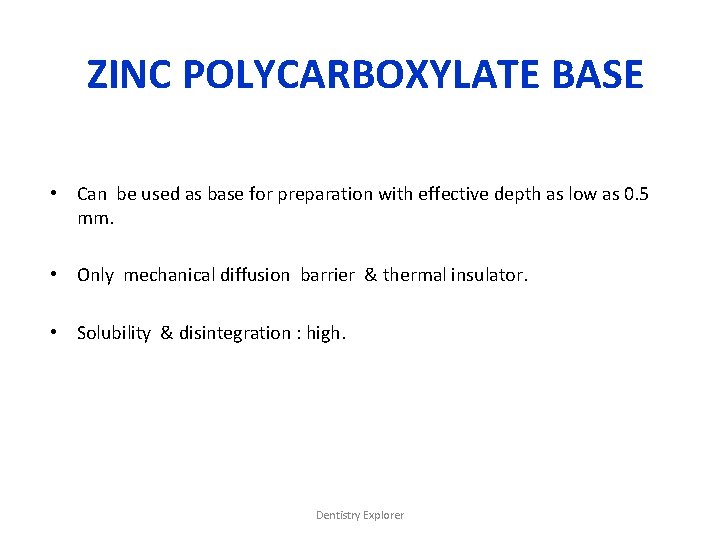 ZINC POLYCARBOXYLATE BASE

• Can be used as base for preparation with effective depth as low as 0.5 mm.

• Only mechanical diffusion barrier & thermal insulator.

• Solubility & disintegration : high.

Dentistry Explorer